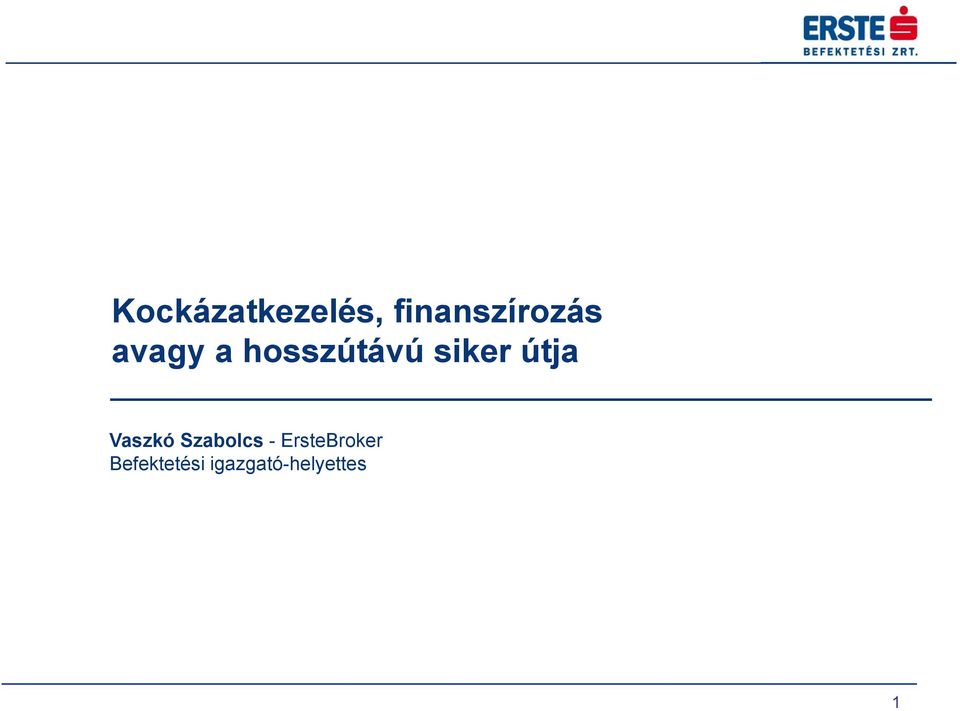 ERSTE
BEFEKTETÉSI ZRT.

Kockázatkezelés, finanszírozás avagy a hosszútávú siker útja

Vaszkó Szabolcs - ErsteBroker
Befektetési igazgató-helyettes

1